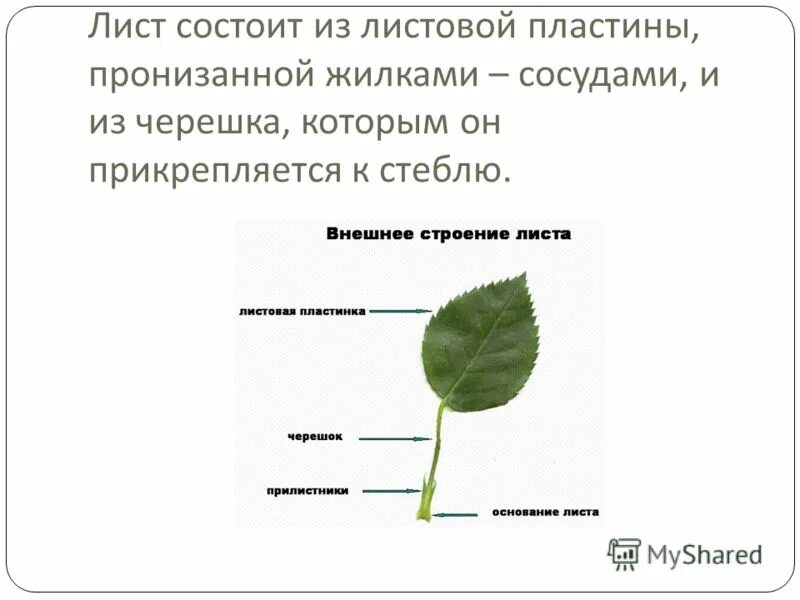 Лист состоит из листовой пластины, пронизанной жилками – сосудами, и из черешка, которым он прикрепляется к стеблю.

Внешнее строение листа

листовая пластинка

черешок

прилистники

основание листа

MyShared